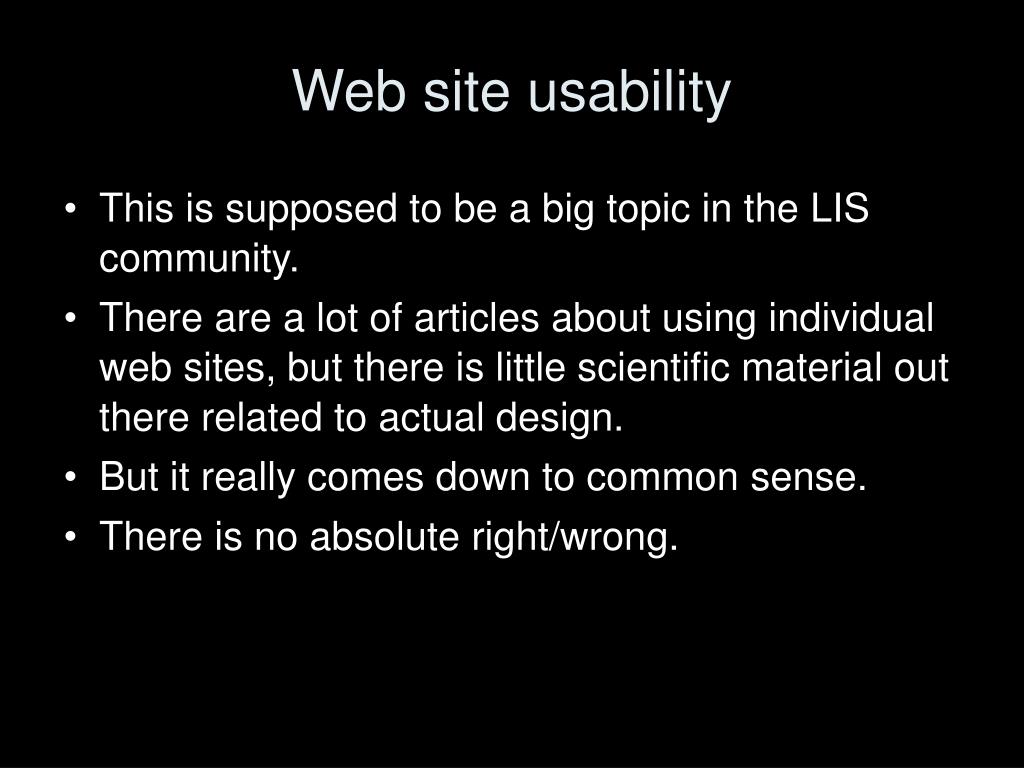 Web site usability

• This is supposed to be a big topic in the LIS community.
• There are a lot of articles about using individual web sites, but there is little scientific material out there related to actual design.
• But it really comes down to common sense.
• There is no absolute right/wrong.